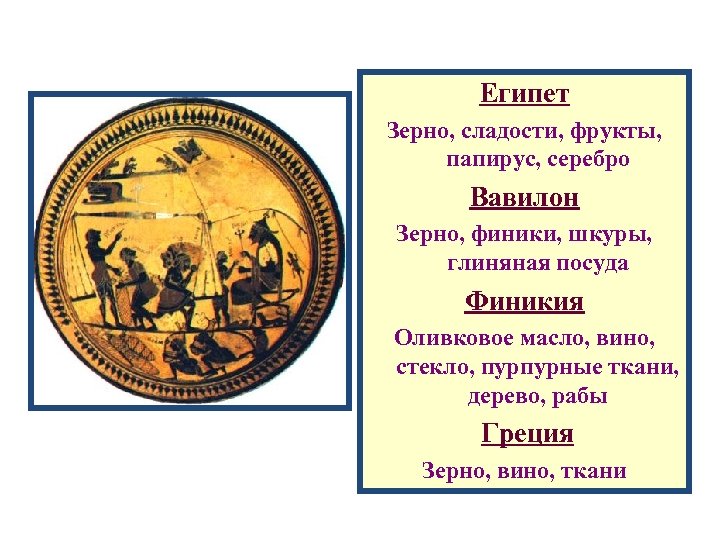 Египет

Зерно, сладости, фрукты, папирус, серебро

Вавилон

Зерно, финики, шкуры, глиняная посуда

Финикия

Оливковое масло, вино, стекло, пурпурные ткани, дерево, рабы

Греция

Зерно, вино, ткани